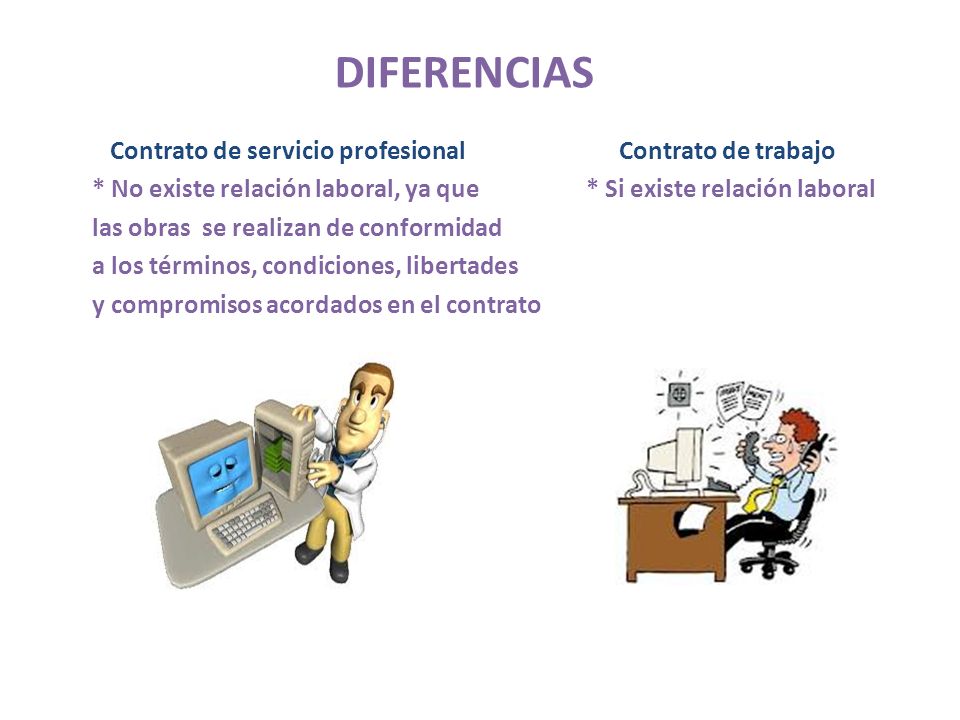 DIFERENCIAS

Contrato de servicio profesional

* No existe relación laboral, ya que las obras se realizan de conformidad a los términos, condiciones, libertades y compromisos acordados en el contrato

Contrato de trabajo

* Si existe relación laboral